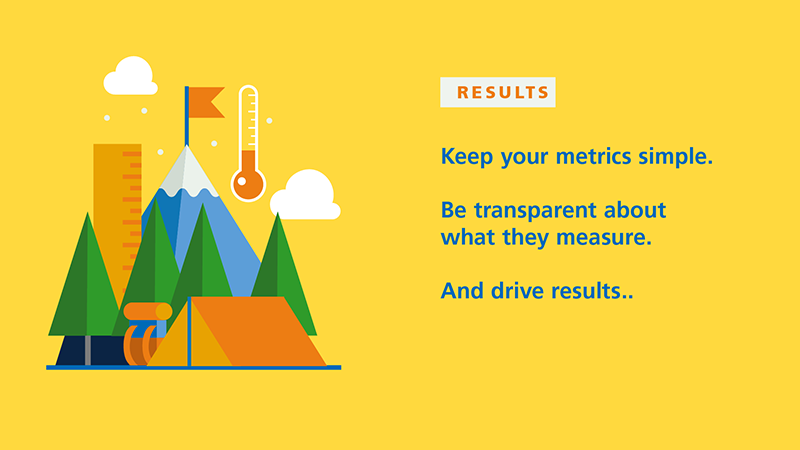 RESULTS

Keep your metrics simple.

Be transparent about what they measure.

And drive results..